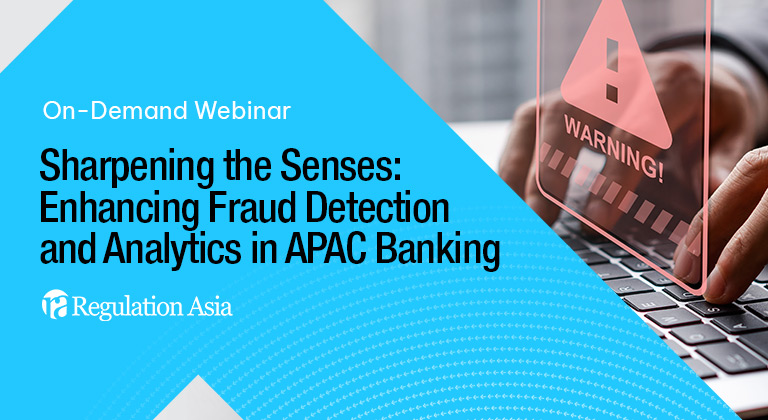 On-Demand Webinar

Sharpening the Senses: Enhancing Fraud Detection and Analytics in APAC Banking

Regulation Asia

WARNING!